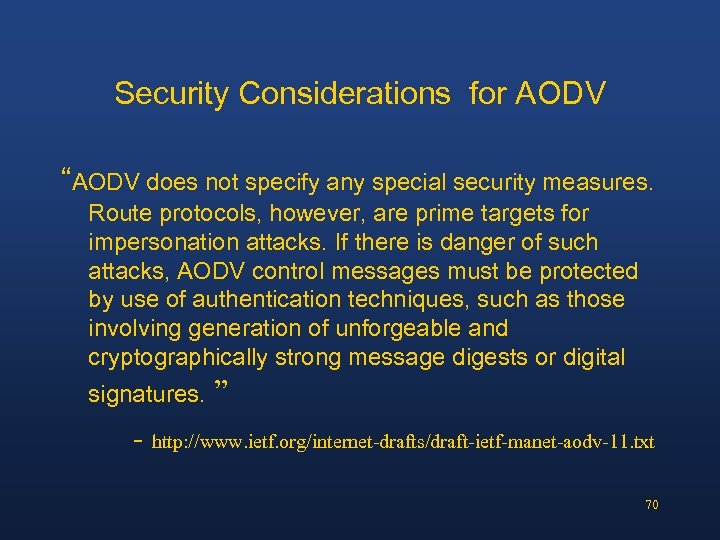 Security Considerations for AODV

“AODV does not specify any special security measures. Route protocols, however, are prime targets for impersonation attacks. If there is danger of such attacks, AODV control messages must be protected by use of authentication techniques, such as those involving generation of unforgeable and cryptographically strong message digests or digital signatures. ”

- http://www.ietf.org/internet-drafts/draft-ietf-manet-aodv-11.txt

70